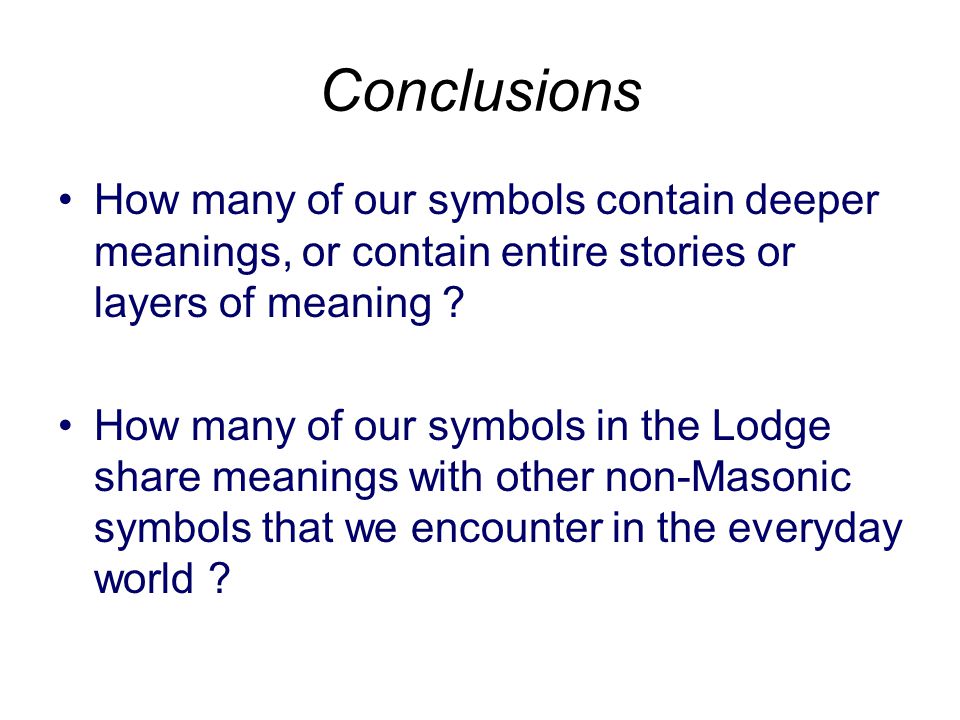 Conclusions

• How many of our symbols contain deeper meanings, or contain entire stories or layers of meaning ?

• How many of our symbols in the Lodge share meanings with other non-Masonic symbols that we encounter in the everyday world ?